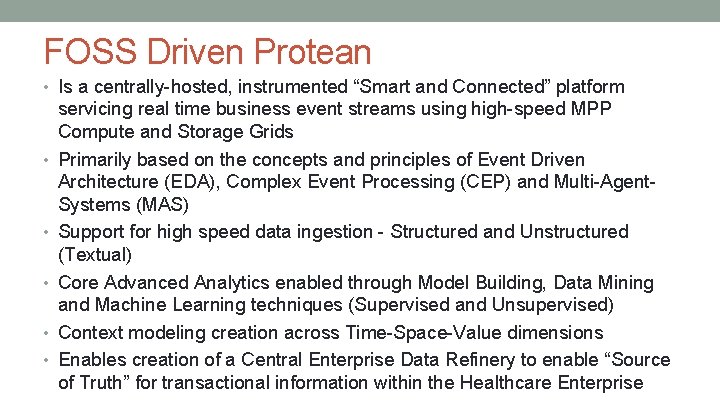 FOSS Driven Protean

• Is a centrally-hosted, instrumented “Smart and Connected” platform servicing real time business event streams using high-speed MPP Compute and Storage Grids

• Primarily based on the concepts and principles of Event Driven Architecture (EDA), Complex Event Processing (CEP) and Multi-Agent-Systems (MAS)

• Support for high speed data ingestion - Structured and Unstructured (Textual)

• Core Advanced Analytics enabled through Model Building, Data Mining and Machine Learning techniques (Supervised and Unsupervised)

• Context modeling creation across Time-Space-Value dimensions

• Enables creation of a Central Enterprise Data Refinery to enable “Source of Truth” for transactional information within the Healthcare Enterprise